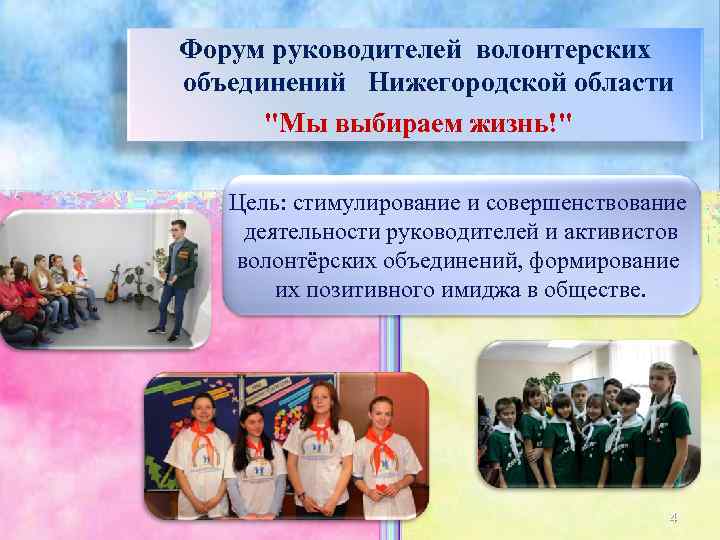 Форум руководителей волонтерских объединений Нижегородской области

"Мы выбираем жизнь!"

Цель: стимулирование и совершенствование деятельности руководителей и активистов волонтёрских объединений, формирование их позитивного имиджа в обществе.

4